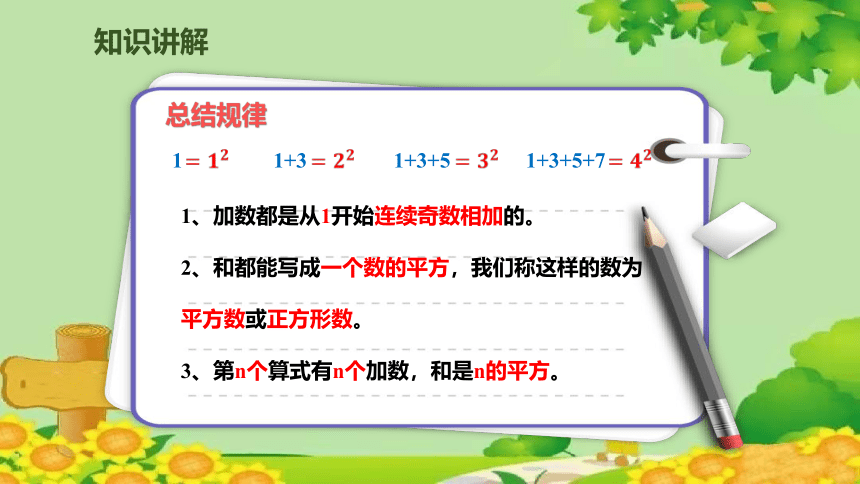 知识讲解

总结规律

$1=1^2$ $1+3=2^2$ $1+3+5=3^2$ $1+3+5+7=4^2$

1、加数都是从1开始连续奇数相加的。

2、和都能写成一个数的平方，我们称这样的数为平方数或正方形数。

3、第n个算式有n个加数，和是n的平方。